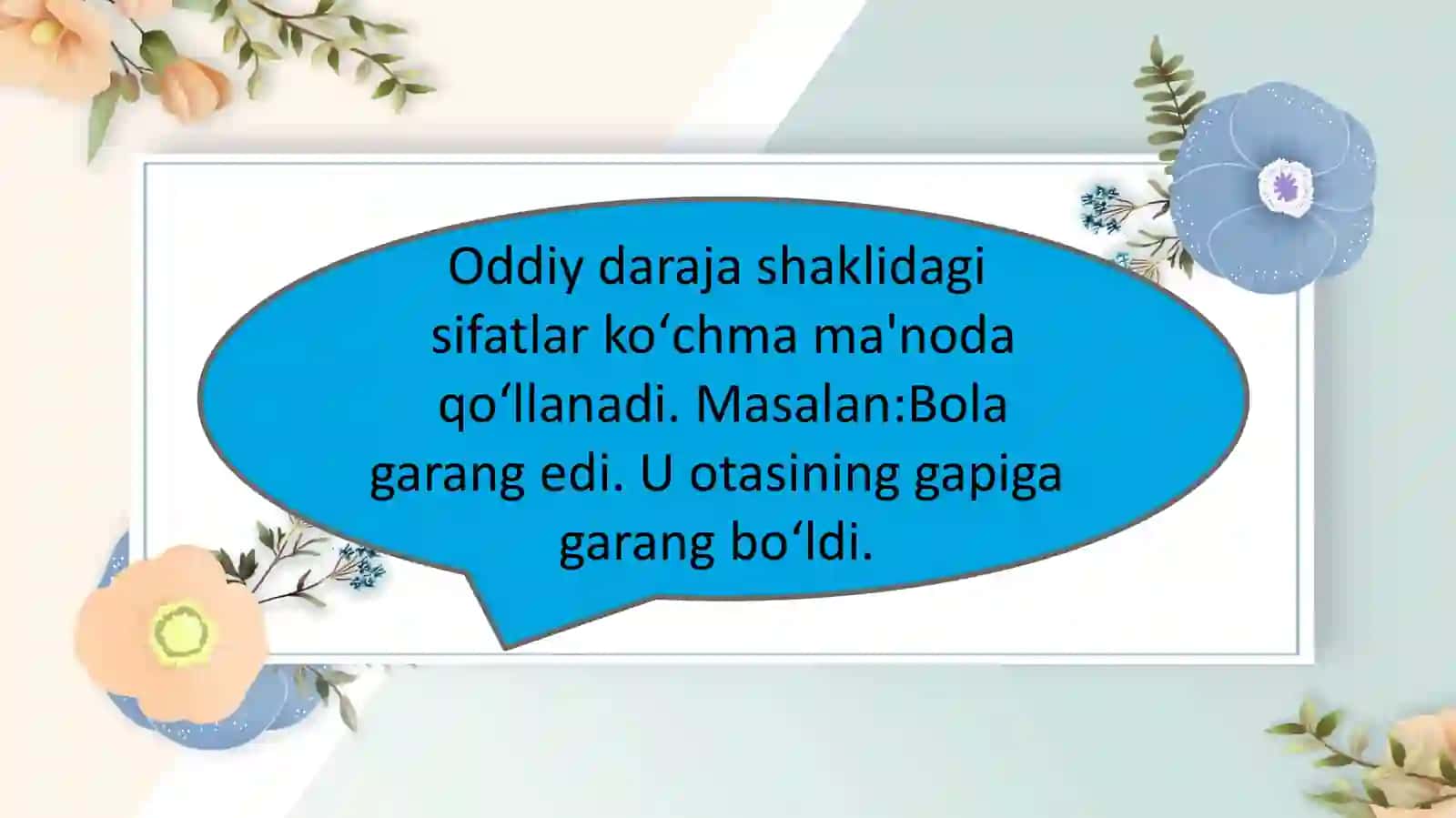 Oddiy daraja shaklidagi sifatlar ko'chma ma'noda qo'llanadi. Masalan:Bola garang edi. U otasining gapiga garang bo'ldi.